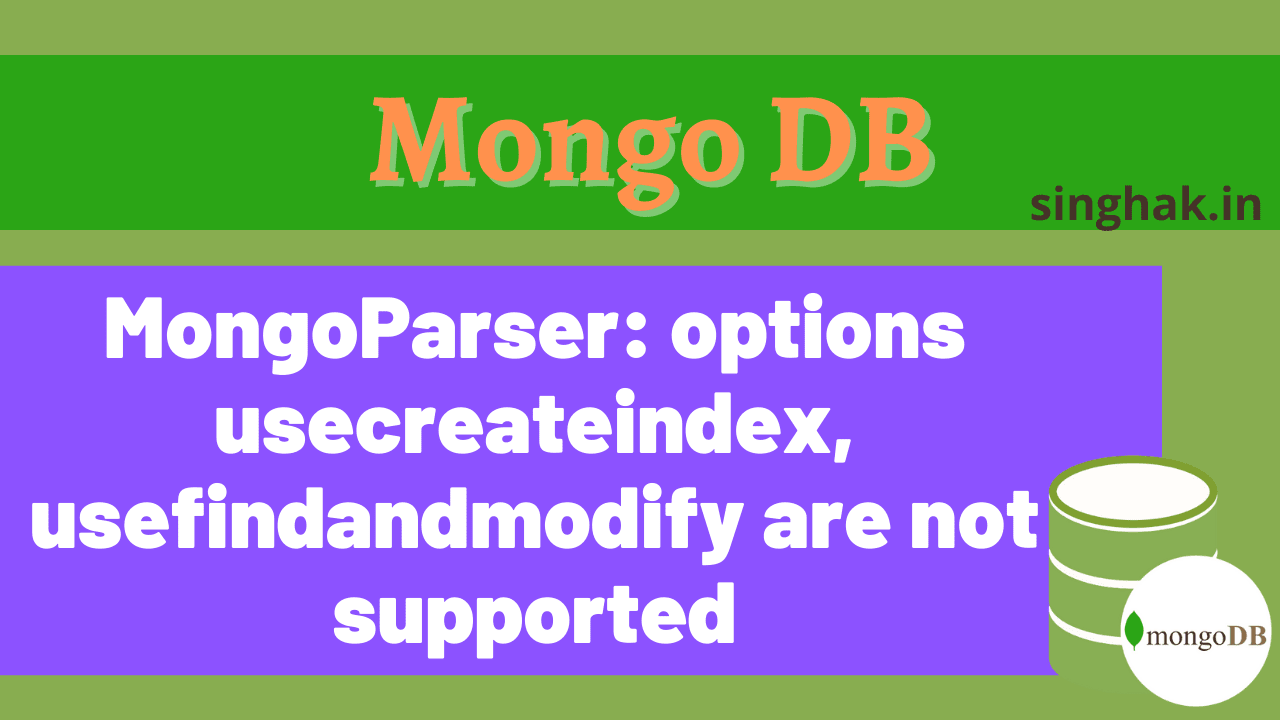 Mongo DB

singhak.in

MongoParser: options usecreateindex, usefindandmodify are not supported

mongoDB